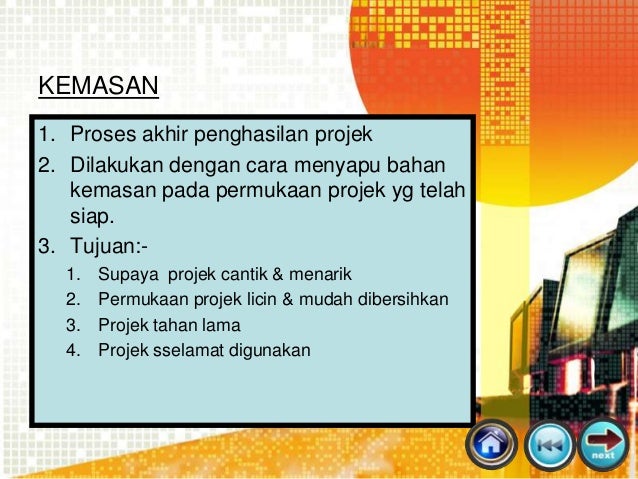 KEMASAN

1. Proses akhir penghasilan projek
2. Dilakukan dengan cara menyapu bahan kemasan pada permukaan projek yg telah siap.
3. Tujuan:-
   1. Supaya projek cantik & menarik
   2. Permukaan projek licin & mudah dibersihkan
   3. Projek tahan lama
   4. Projek sselamat digunakan

next